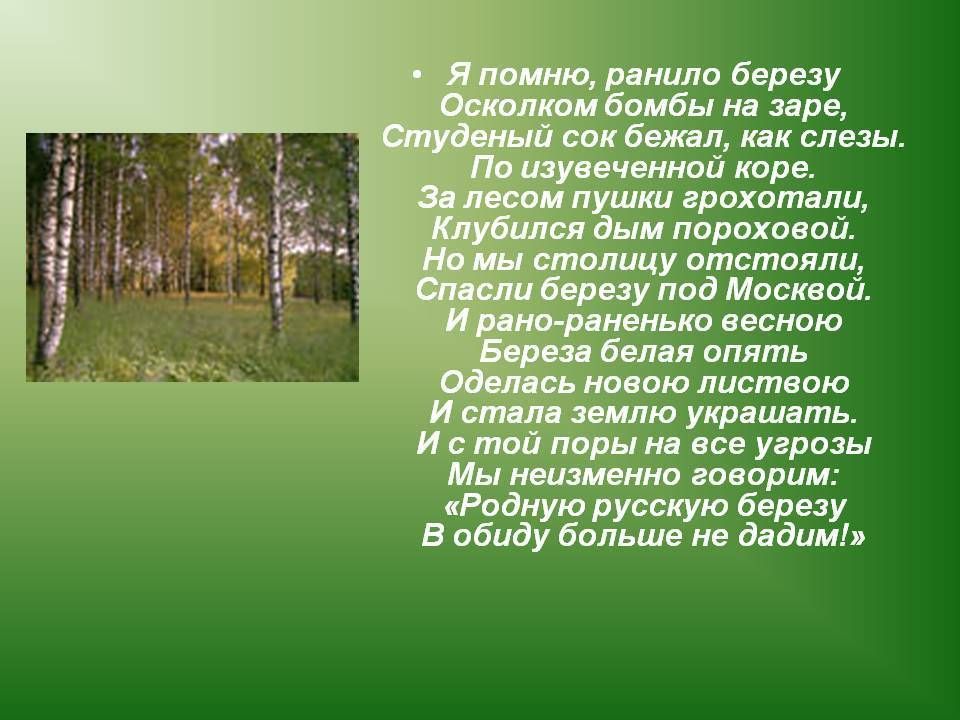 • Я помню, ранило березу
Осколком бомбы на заре,
Студеный сок бежал, как слезы.
По изувеченной коре.
За лесом пушки грохотали,
Клубился дым пороховой.
Но мы столицу отстояли,
Спасли березу под Москвой.
И рано-раненько весною
Береза белая опять
Оделась новою листвою
И стала землю украшать.
И с той поры на все угрозы
Мы неизменно говорим:
«Родную русскую березу
В обиду больше не дадим!»